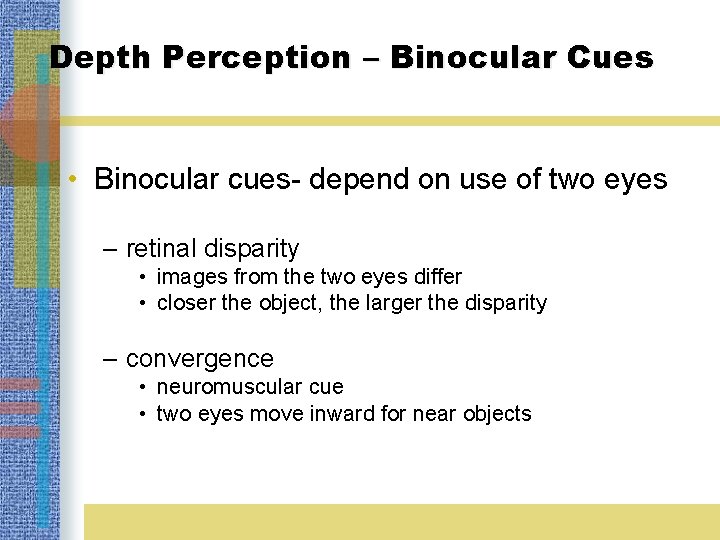 Depth Perception – Binocular Cues

• Binocular cues- depend on use of two eyes

– retinal disparity
• images from the two eyes differ
• closer the object, the larger the disparity

– convergence
• neuromuscular cue
• two eyes move inward for near objects